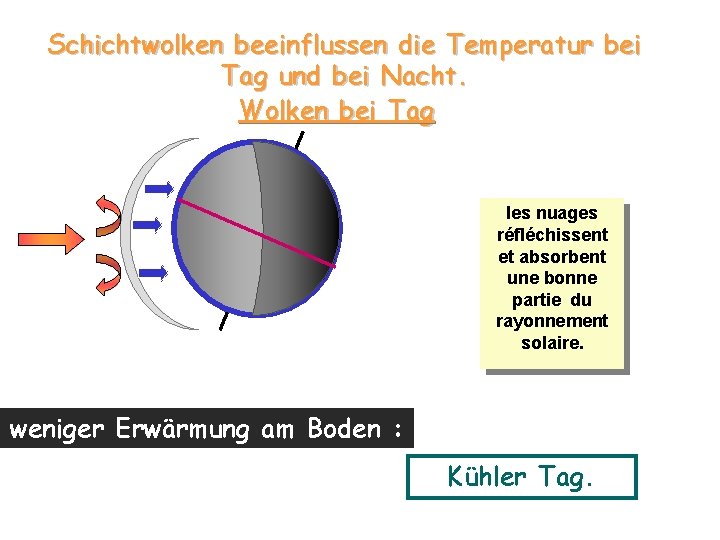 Schichtwolken beeinflussen die Temperatur bei Tag und bei Nacht.

Wolken bei Tag

les nuages réfléchissent et absorbent une bonne partie du rayonnement solaire.

weniger Erwärmung am Boden :

Kühler Tag.